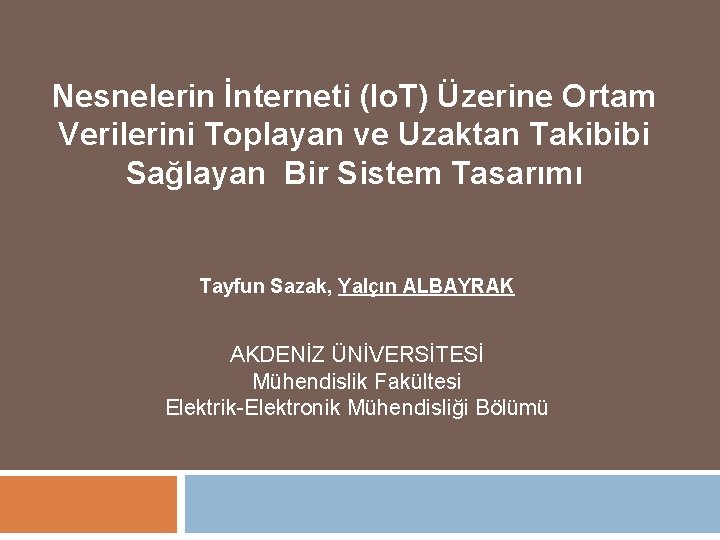 Nesnelerin İnterneti (IoT) Üzerine Ortam Verilerini Toplayan ve Uzaktan Takibibi Sağlayan Bir Sistem Tasarımı

Tayfun Sazak, Yalçın ALBAYRAK

AKDENİZ ÜNİVERSİTESİ
Mühendislik Fakültesi
Elektrik-Elektronik Mühendisliği Bölümü